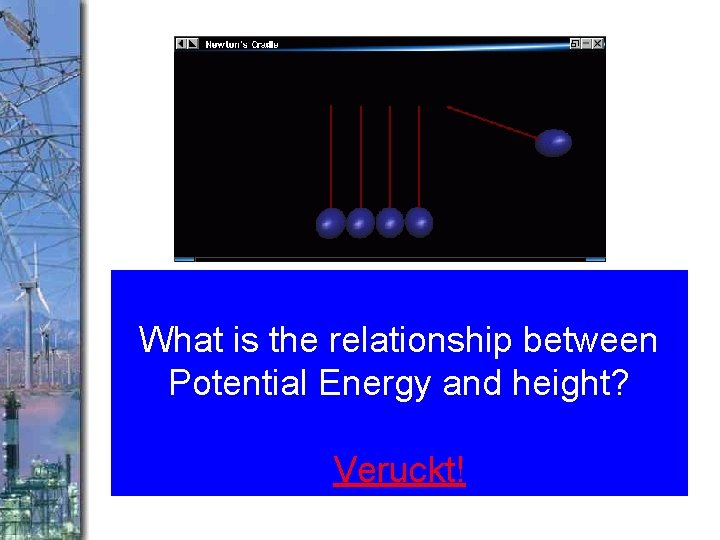 Newton's Cradle

What is the relationship between Potential Energy and height?

Veruckt!